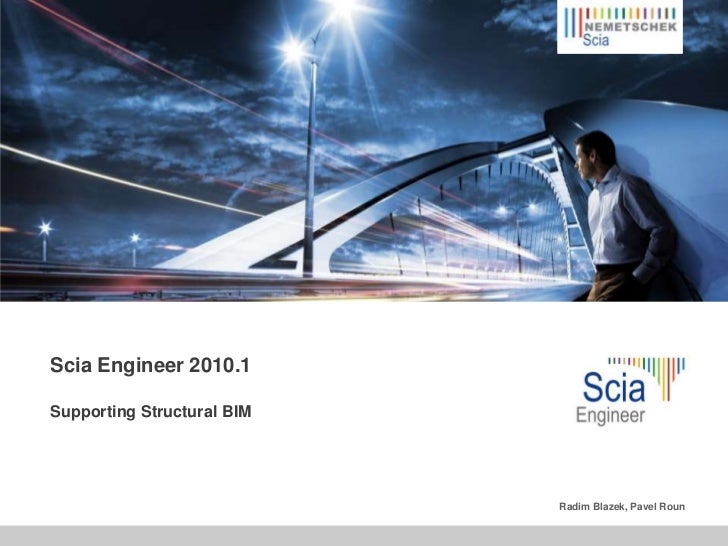 NEMETSCHEK
Scia

Scia Engineer 2010.1

Supporting Structural BIM

Scia
Engineer

Radim Blazek, Pavel Roun